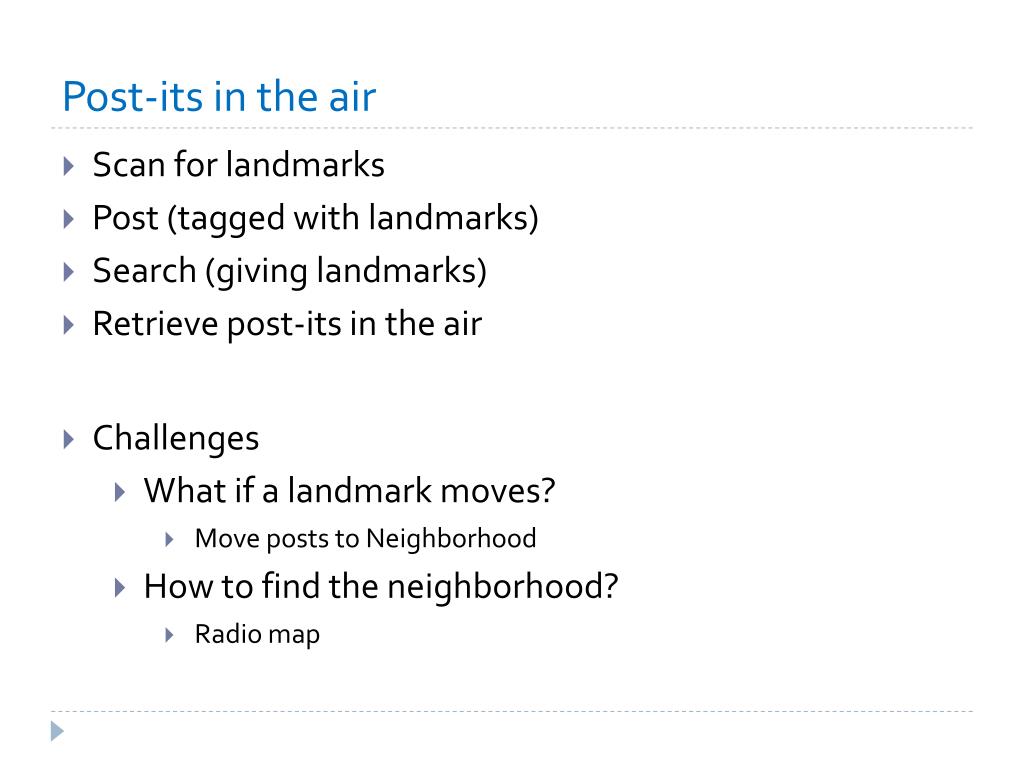 Post-its in the air

Scan for landmarks
Post (tagged with landmarks)
Search (giving landmarks)
Retrieve post-its in the air

Challenges
What if a landmark moves?
Move posts to Neighborhood
How to find the neighborhood?
Radio map